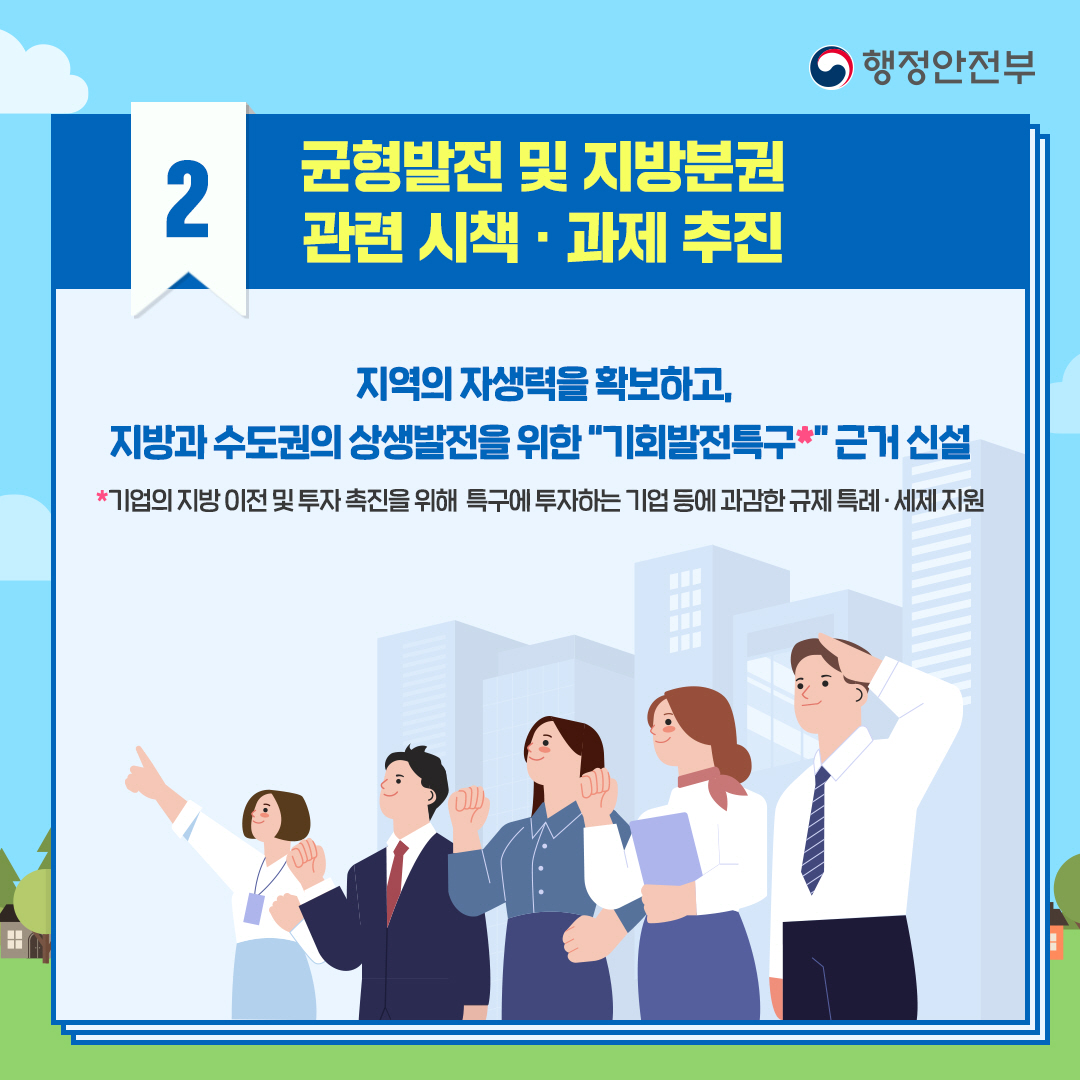 행정안전부

2

균형발전 및 지방분권
관련 시책 · 과제 추진

지역의 자생력을 확보하고,
지방과 수도권의 상생발전을 위한 "기회발전특구*" 근거 신설

*기업의 지방 이전 및 투자 촉진을 위해 특구에 투자하는 기업 등에 과감한 규제 특례 · 세제 지원